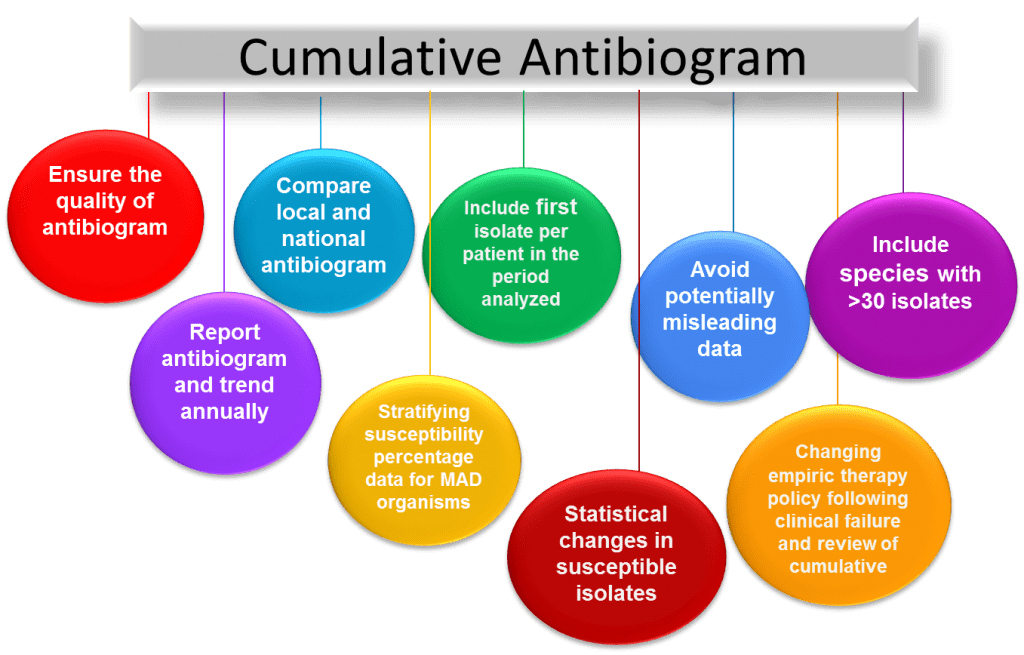 Cumulative Antibiogram

Ensure the quality of antibiogram

Report antibiogram and trend annually

Compare local and national antibiogram

Stratifying susceptibility percentage data for MAD organisms

Include first isolate per patient in the period analyzed

Statistical changes in susceptible isolates

Avoid potentially misleading data

Changing empiric therapy policy following clinical failure and review of cumulative

Include species with >30 isolates